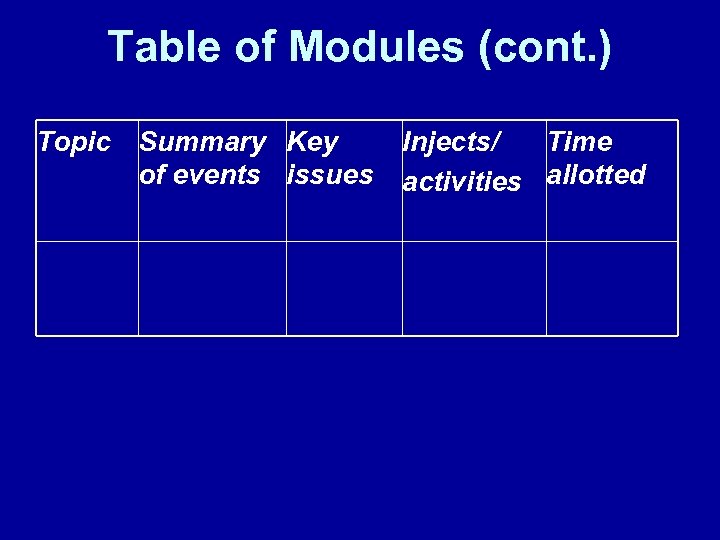 Table of Modules (cont.)

| Topic | Summary of events | Key issues | Injects/ activities | Time allotted |
|---|---|---|---|---|
| | | | | |